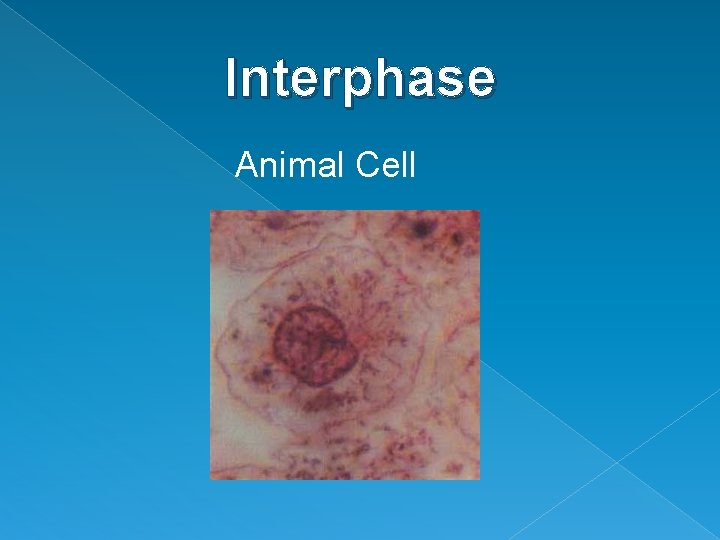 Interphase

Animal Cell